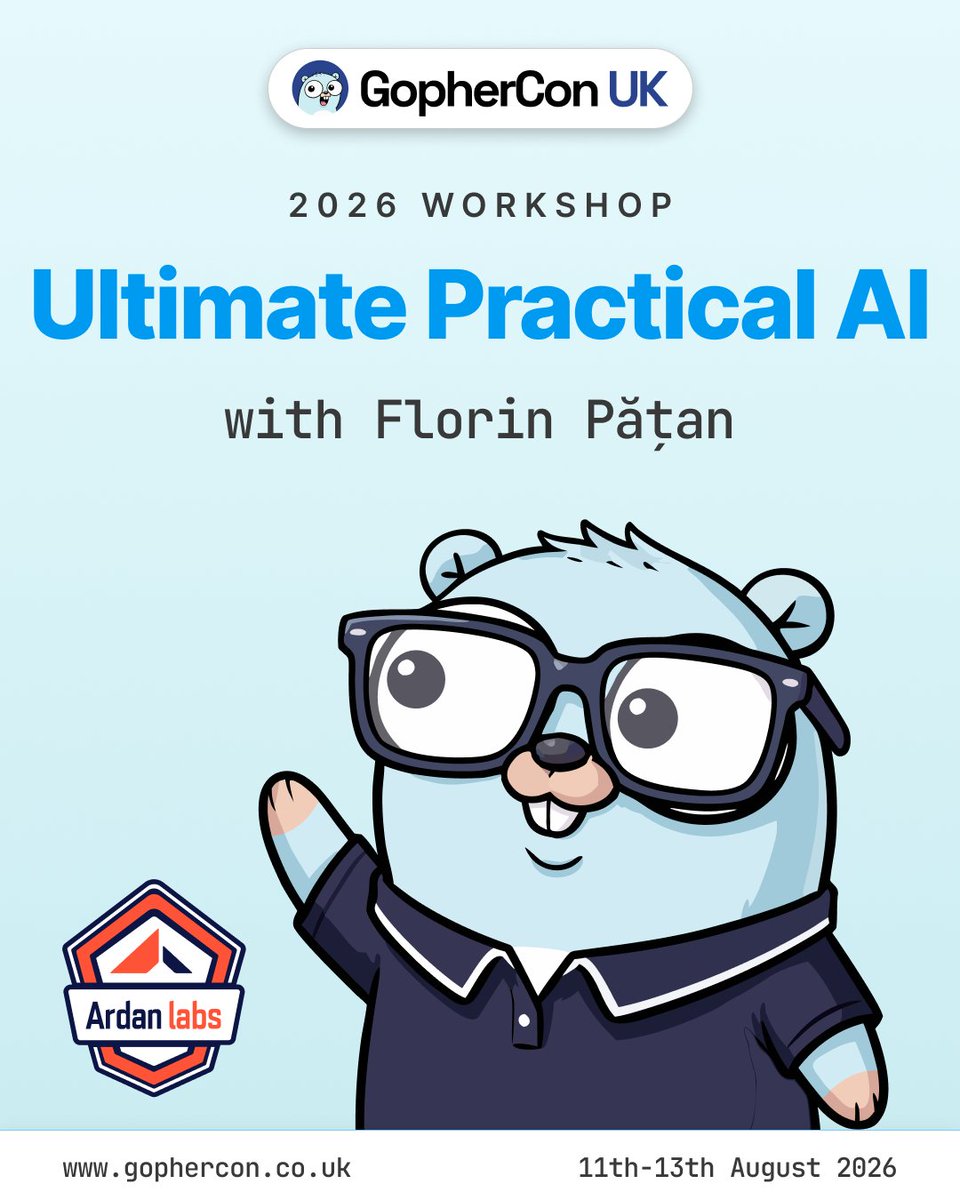 GopherCon UK

2026 WORKSHOP

Ultimate Practical AI

with Florin Pățan

Ardan labs

www.gophercon.co.uk

11th-13th August 2026